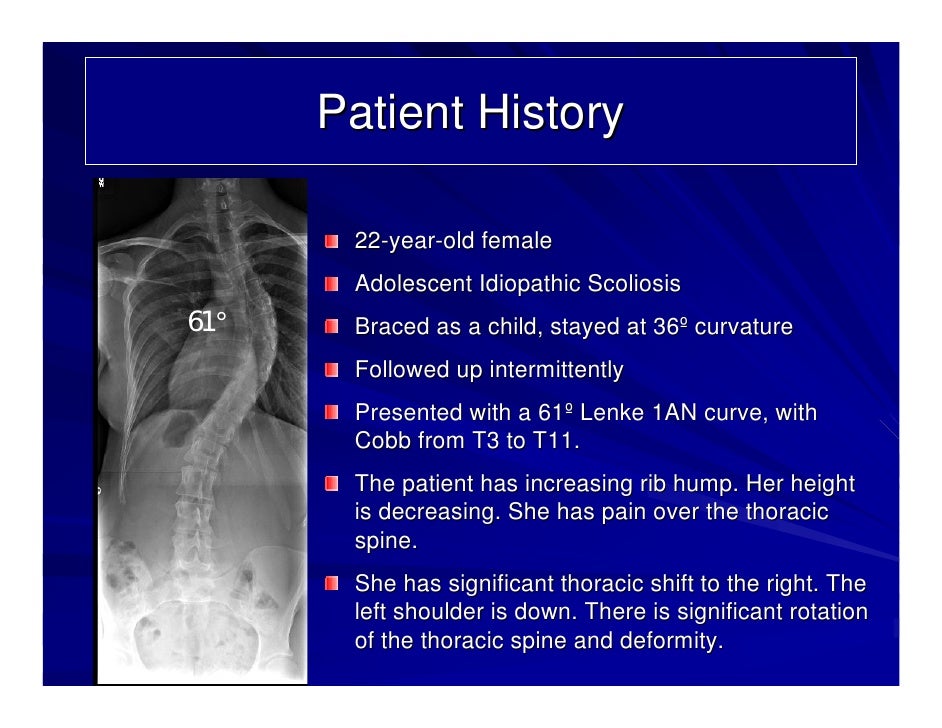 Patient History

61°

22-year-old female

Adolescent Idiopathic Scoliosis

Braced as a child, stayed at 36º curvature

Followed up intermittently

Presented with a 61º Lenke 1AN curve, with Cobb from T3 to T11.

The patient has increasing rib hump. Her height is decreasing. She has pain over the thoracic spine.

She has significant thoracic shift to the right. The left shoulder is down. There is significant rotation of the thoracic spine and deformity.